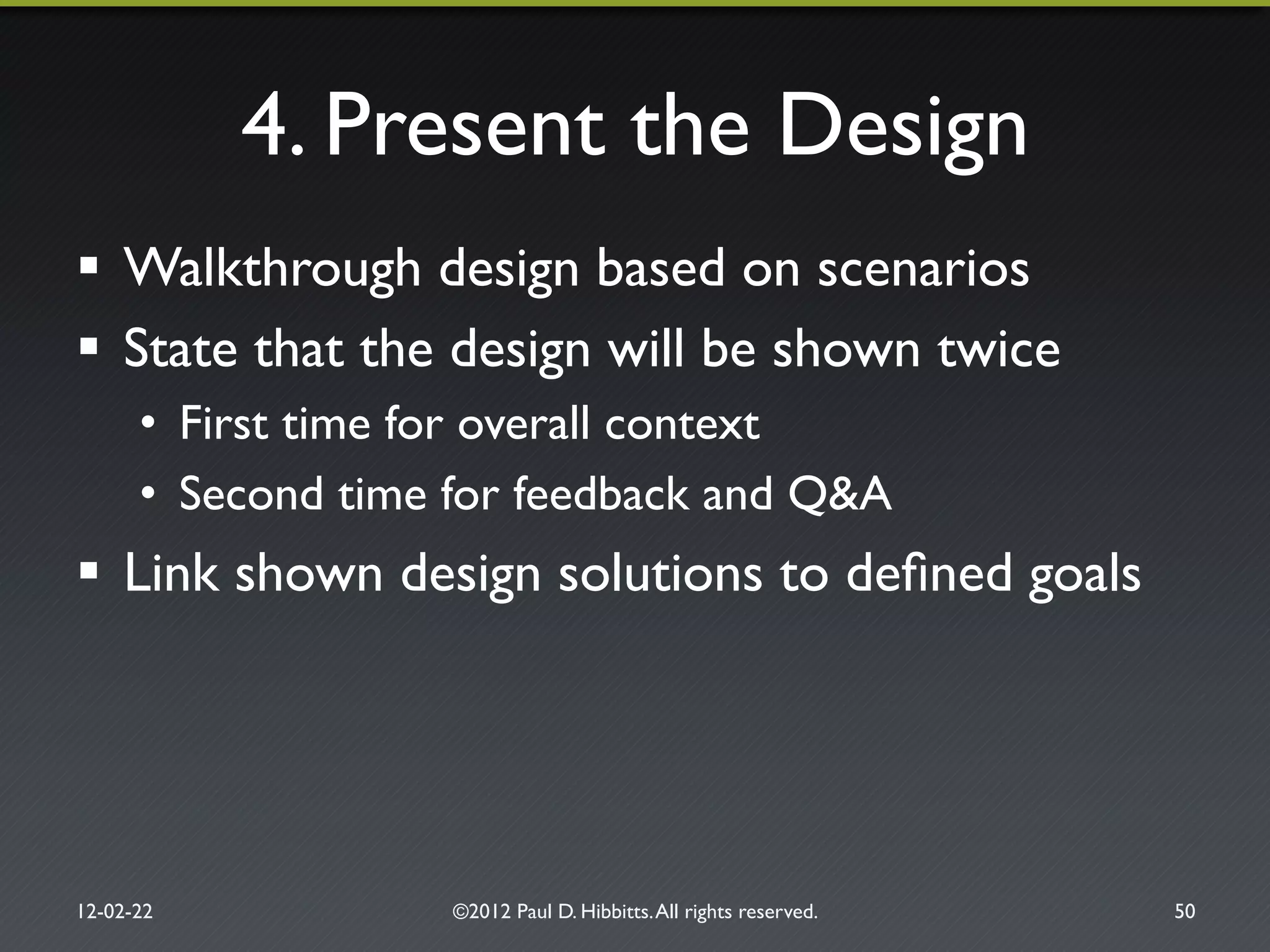 4. Present the Design

▪ Walkthrough design based on scenarios
▪ State that the design will be shown twice
  • First time for overall context
  • Second time for feedback and Q&A
▪ Link shown design solutions to defined goals

12-02-22

©2012 Paul D. Hibbitts. All rights reserved.

50